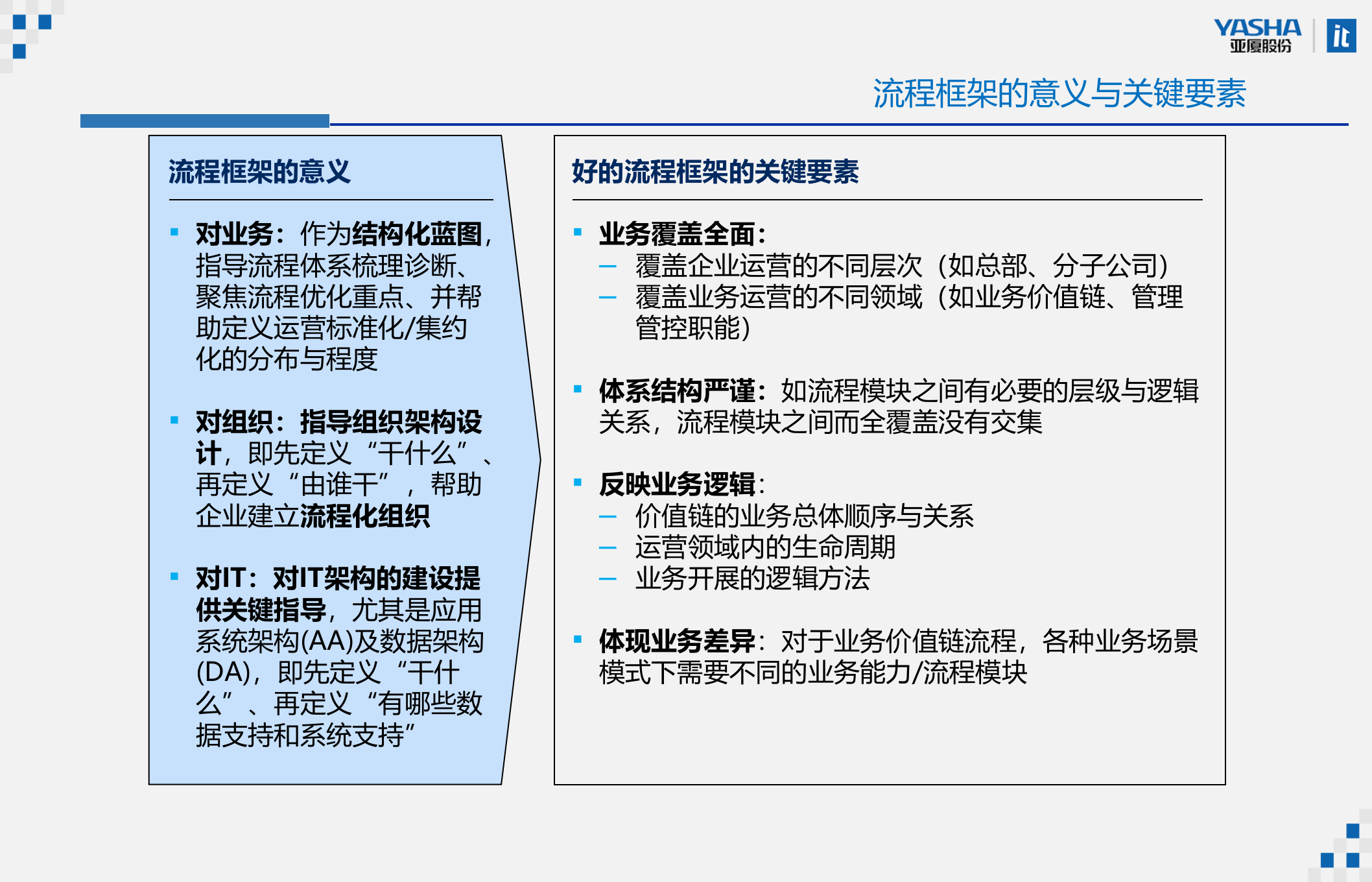 YASHA
亚厦股份
it

流程框架的意义与关键要素

流程框架的意义

▪ 对业务：作为结构化蓝图，指导流程体系梳理诊断、聚焦流程优化重点、并帮助定义运营标准化/集约化的分布与程度

▪ 对组织：指导组织架构设计，即先定义“干什么”、再定义“由谁干”，帮助企业建立流程化组织

▪ 对IT：对IT架构的建设提供关键指导，尤其是应用系统架构(AA)及数据架构(DA)，即先定义“干什么”、再定义“有哪些数据支持和系统支持”

好的流程框架的关键要素

▪ 业务覆盖全面：
– 覆盖企业运营的不同层次（如总部、分子公司）
– 覆盖业务运营的不同领域（如业务价值链、管理管控职能）

▪ 体系结构严谨：如流程模块之间有必要的层级与逻辑关系，流程模块之间而全覆盖没有交集

▪ 反映业务逻辑：
– 价值链的业务总体顺序与关系
– 运营领域内的生命周期
– 业务开展的逻辑方法

▪ 体现业务差异：对于业务价值链流程，各种业务场景模式下需要不同的业务能力/流程模块